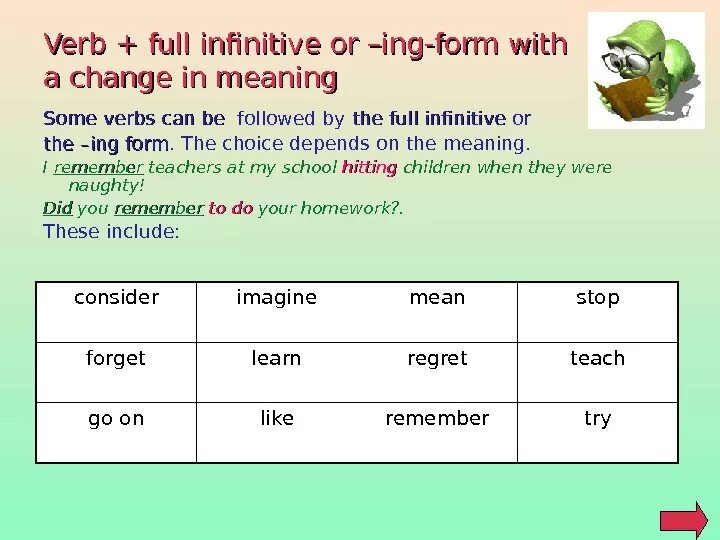 Verb + full infinitive or –ing-form with a change in meaning

Some verbs can be followed by the full infinitive or the –ing form. The choice depends on the meaning.

I remember teachers at my school hitting children when they were naughty!

Did you remember to do your homework?.

These include:

| consider | imagine | mean | stop |
|---|---|---|---|
| forget | learn | regret | teach |
| go on | like | remember | try |